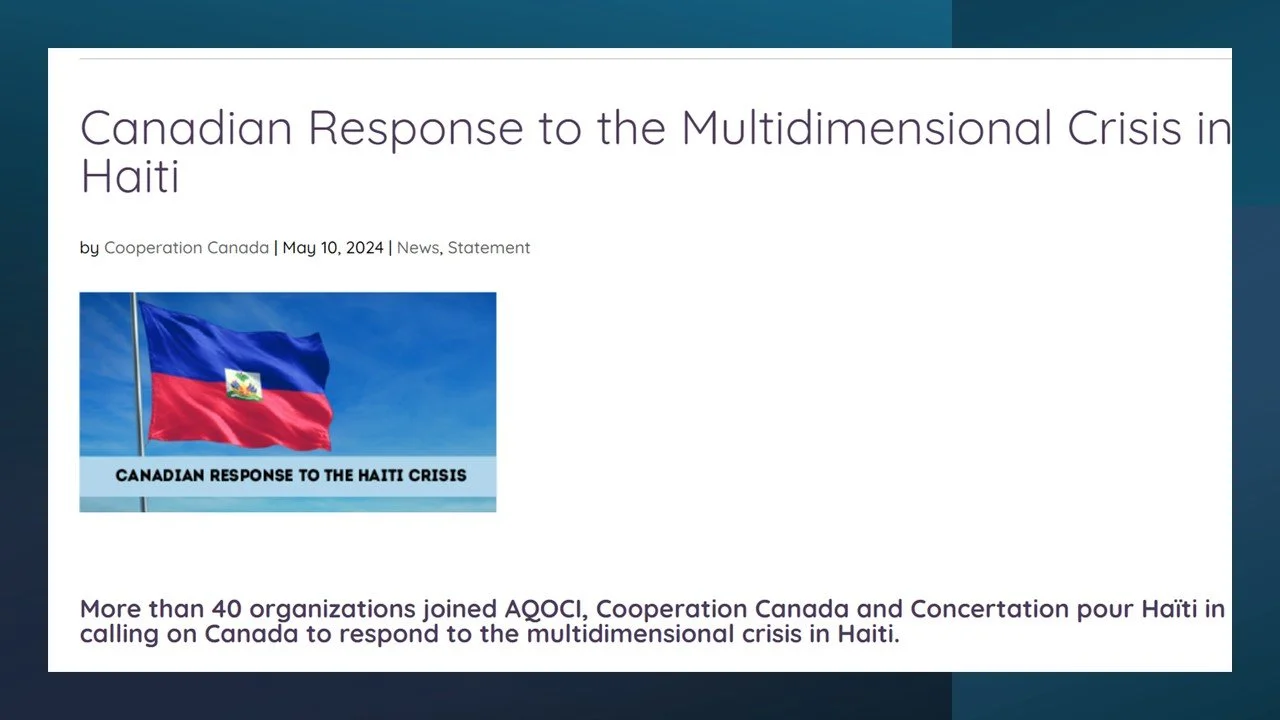 Canadian Response to the Multidimensional Crisis in Haiti

by Cooperation Canada | May 10, 2024 | News, Statement

CANADIAN RESPONSE TO THE HAITI CRISIS

More than 40 organizations joined AQOCI, Cooperation Canada and Concertation pour Haïti in calling on Canada to respond to the multidimensional crisis in Haiti.